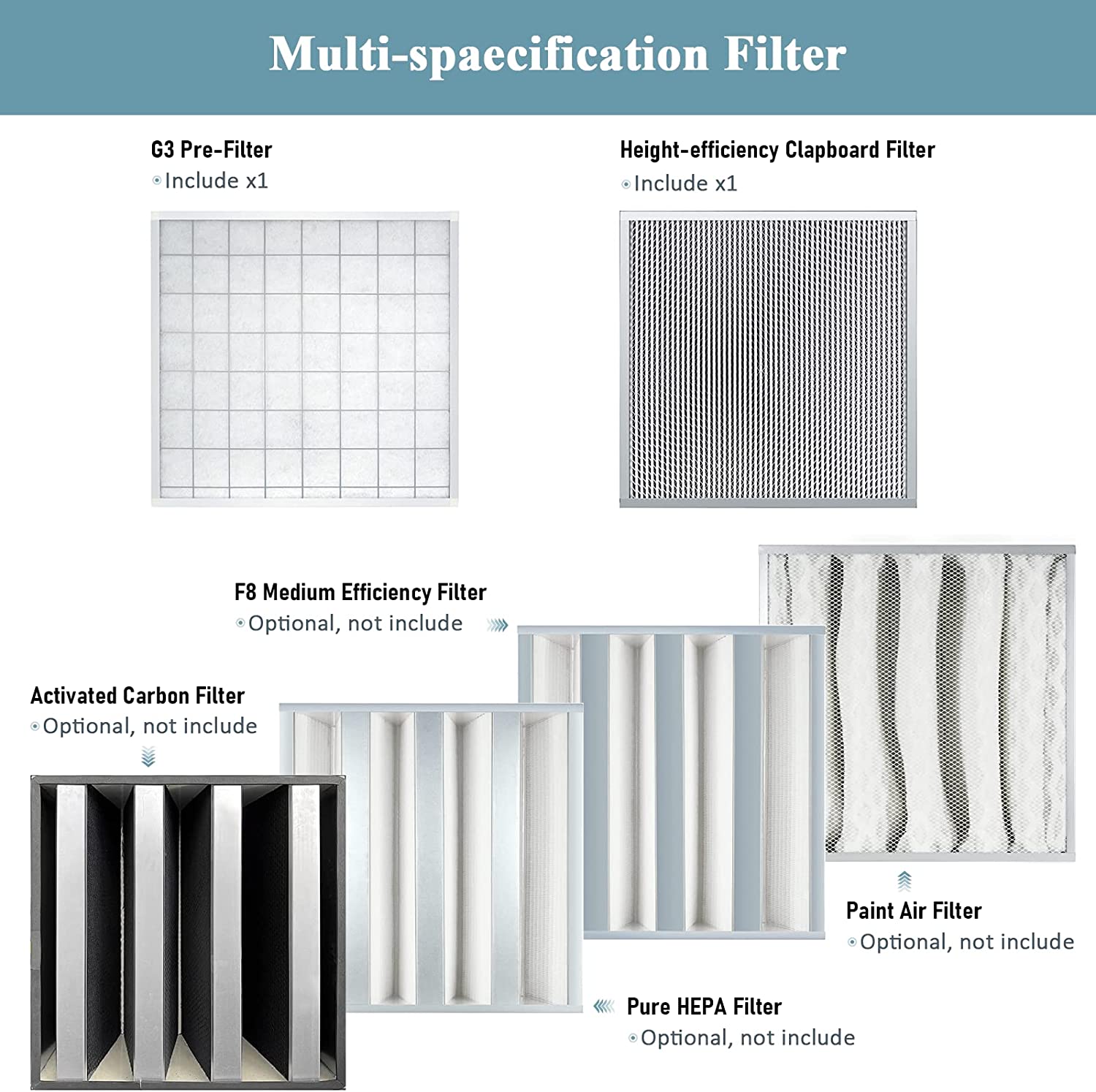 Multi-spaecification Filter

G3 Pre-Filter
Include x1

Height-efficiency Clapboard Filter
Include x1

F8 Medium Efficiency Filter
Optional, not include

Activated Carbon Filter
Optional, not include

Paint Air Filter
Optional, not include

Pure HEPA Filter
Optional, not include